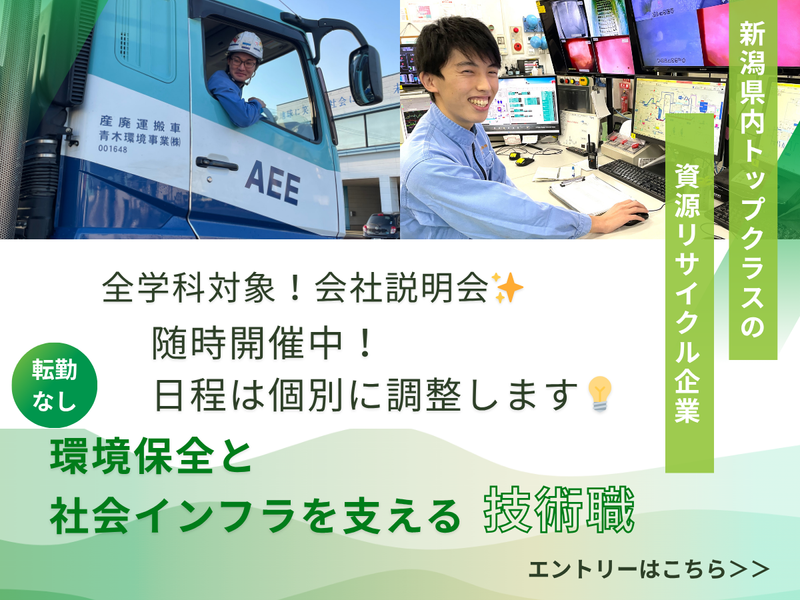 産廃運搬車
青木環境事業(株)
001648

AEE

新潟県内トップクラスの

資源リサイクル企業

全学科対象！会社説明会✨
随時開催中！
日程は個別に調整します💡

転勤なし

環境保全と
社会インフラを支える 技術職

エントリーはこちら＞＞